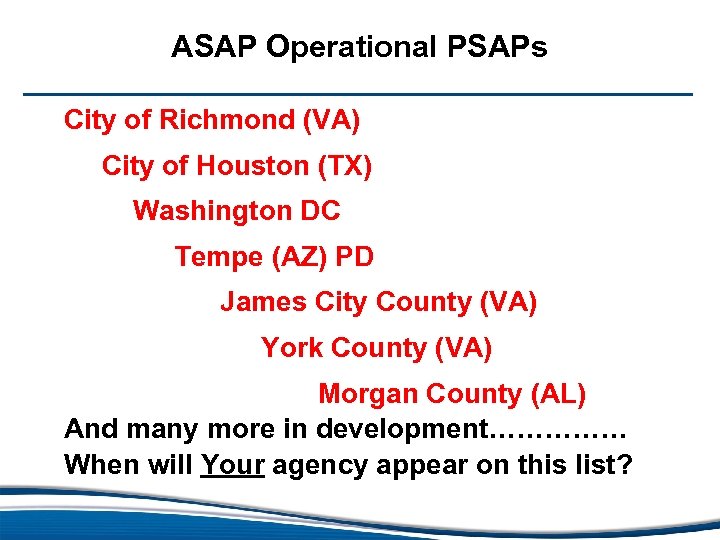 ASAP Operational PSAPs

City of Richmond (VA)

City of Houston (TX)

Washington DC

Tempe (AZ) PD

James City County (VA)

York County (VA)

Morgan County (AL)

And many more in development……………

When will Your agency appear on this list?